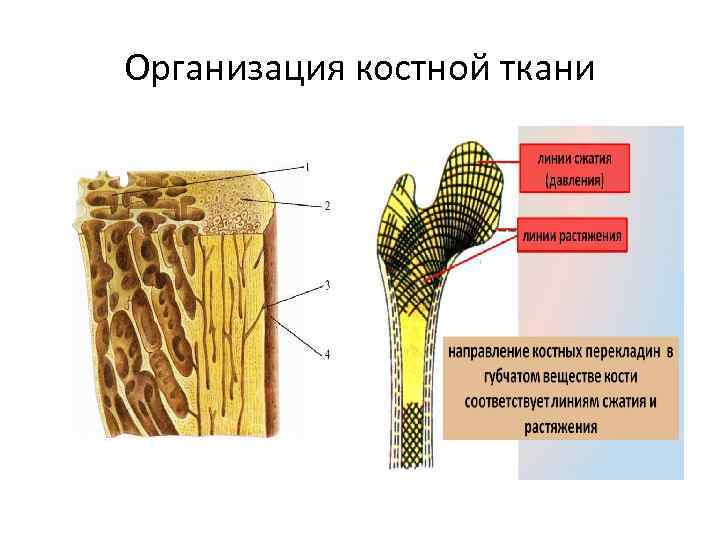 Организация костной ткани

1

2

3

4

линии сжатия (давления)

линии растяжения

направление костных перекладин в губчатом веществе кости соответствует линиям сжатия и растяжения